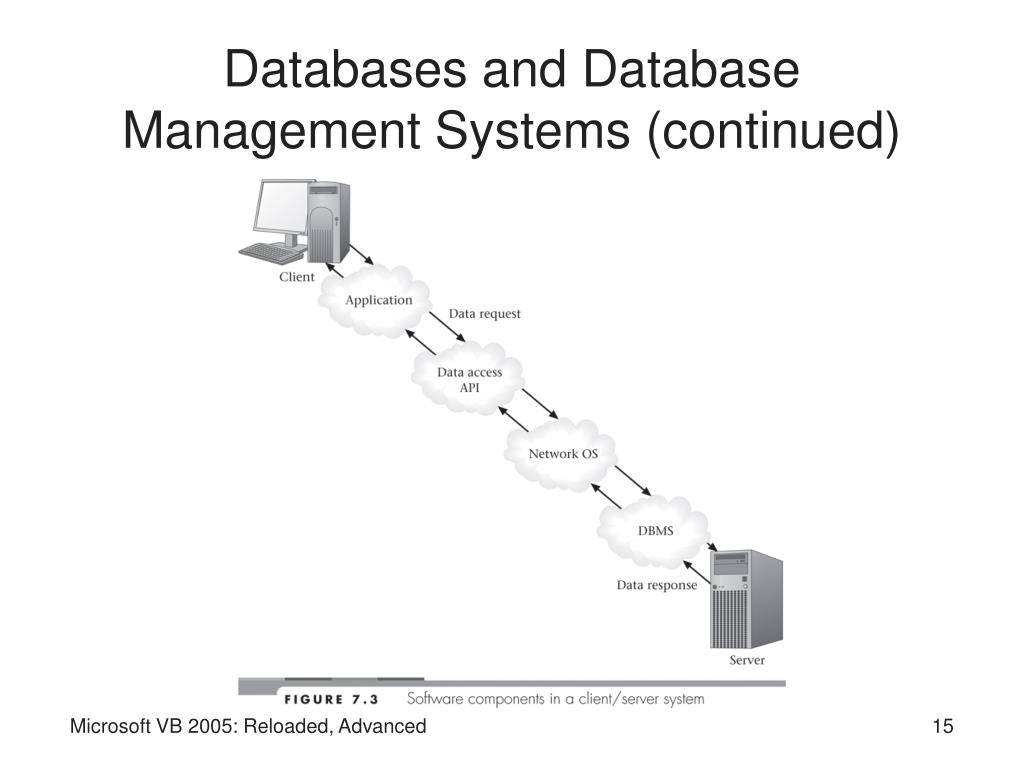 Databases and Database Management Systems (continued)

Client

Application

Data request

Data access API

Network OS

DBMS

Data response

Server

FIGURE 7.3 Software components in a client/server system

Microsoft VB 2005: Reloaded, Advanced

15